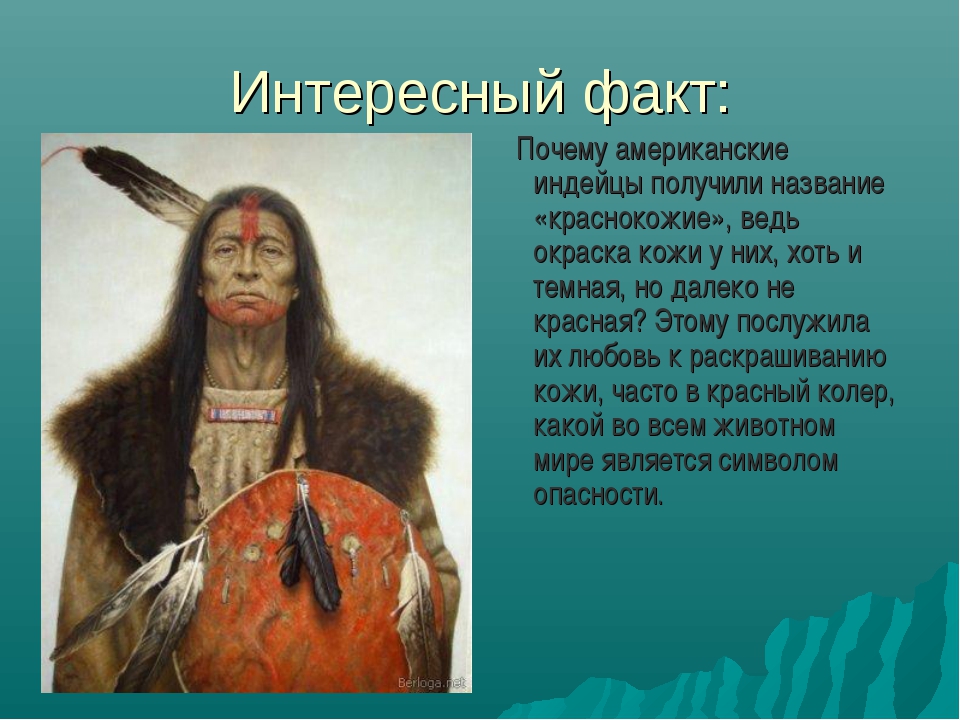 Интересный факт:

Почему американские индейцы получили название «краснокожие», ведь окраска кожи у них, хоть и темная, но далеко не красная? Этому послужила их любовь к раскрашиванию кожи, часто в красный колер, какой во всем животном мире является символом опасности.

Berloga.net